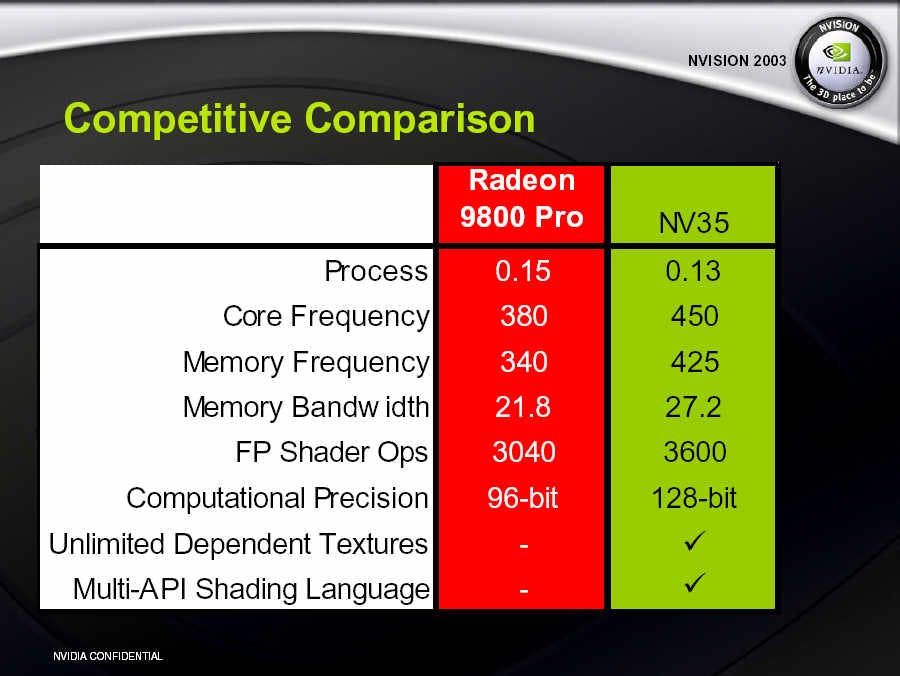 NVISION 2003

NVISION
NVIDIA.
The 3D place to be

Competitive Comparison

| | Radeon 9800 Pro | NV35 |
|---|---|---|
| Process | 0.15 | 0.13 |
| Core Frequency | 380 | 450 |
| Memory Frequency | 340 | 425 |
| Memory Bandw idth | 21.8 | 27.2 |
| FP Shader Ops | 3040 | 3600 |
| Computational Precision | 96-bit | 128-bit |
| Unlimited Dependent Textures | - | ✓ |
| Multi-API Shading Language | - | ✓ |

NVIDIA CONFIDENTIAL